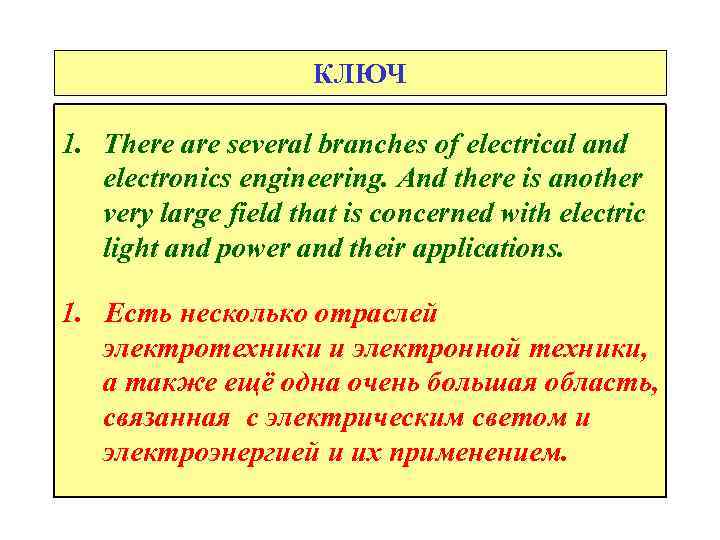 КЛЮЧ

1. There are several branches of electrical and electronics engineering. And there is another very large field that is concerned with electric light and power and their applications.

1. Есть несколько отраслей электротехники и электронной техники, а также ещё одна очень большая область, связанная с электрическим светом и электроэнергией и их применением.